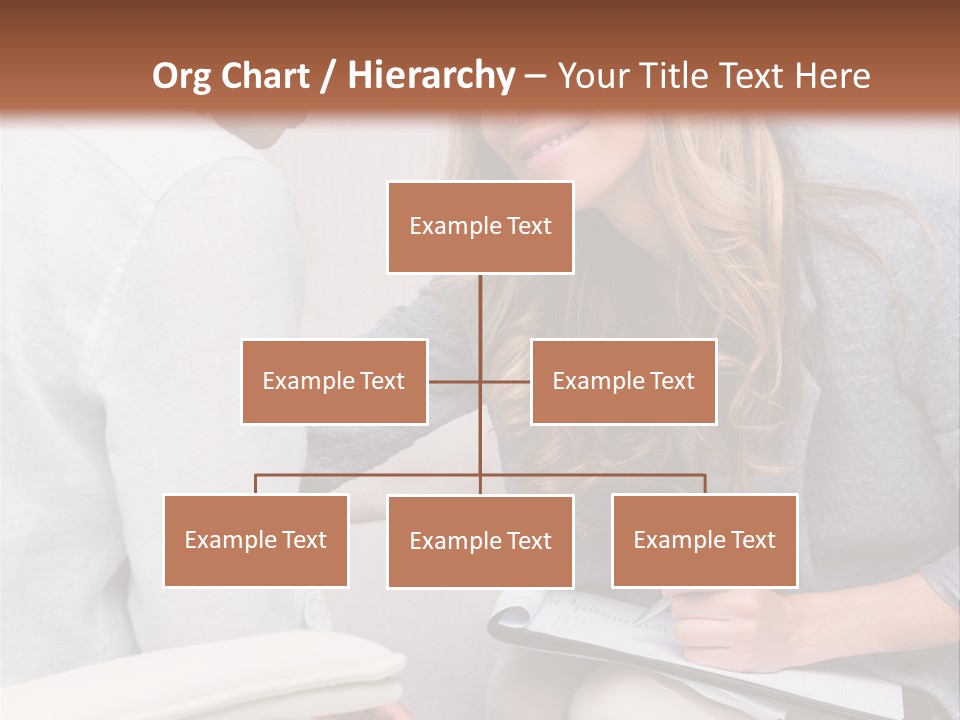 Org Chart / Hierarchy – Your Title Text Here

Example Text

Example Text

Example Text

Example Text

Example Text

Example Text